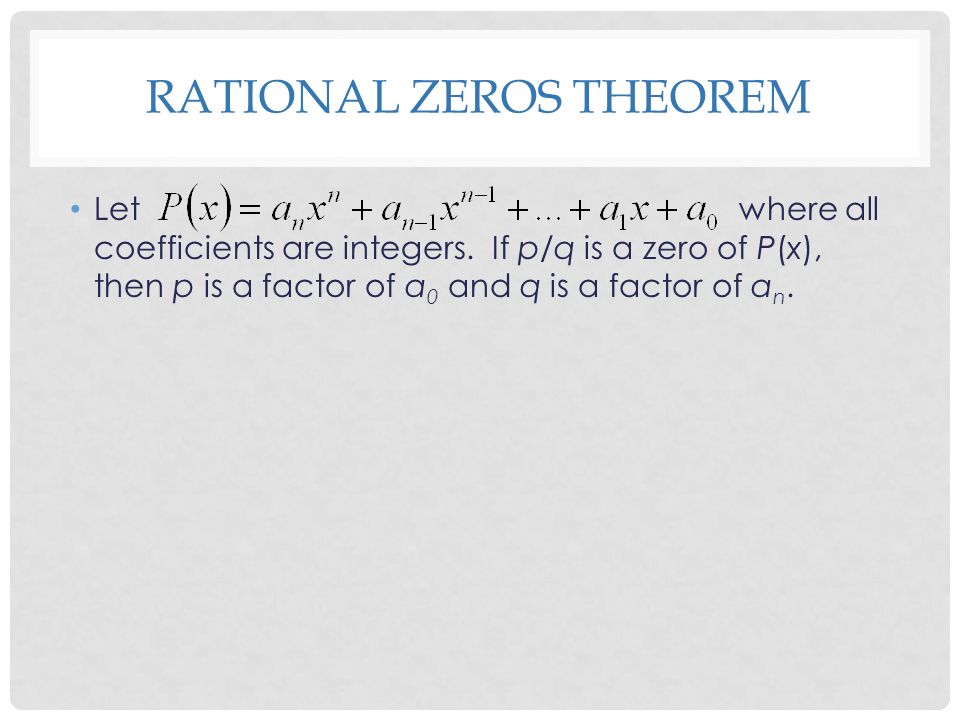 RATIONAL ZEROS THEOREM

• Let $P(x) = a_n x^n + a_{n-1} x^{n-1} + \ldots + a_1 x + a_0$ where all coefficients are integers. If $p/q$ is a zero of $P(x)$, then $p$ is a factor of $a_0$ and $q$ is a factor of $a_n$.